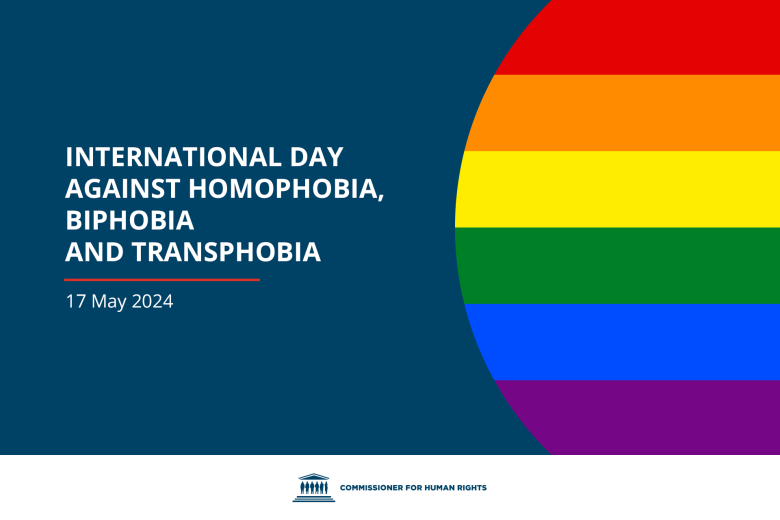 INTERNATIONAL DAY AGAINST HOMOPHOBIA, BIPHOBIA AND TRANSPHOBIA

17 May 2024

COMMISSIONER FOR HUMAN RIGHTS